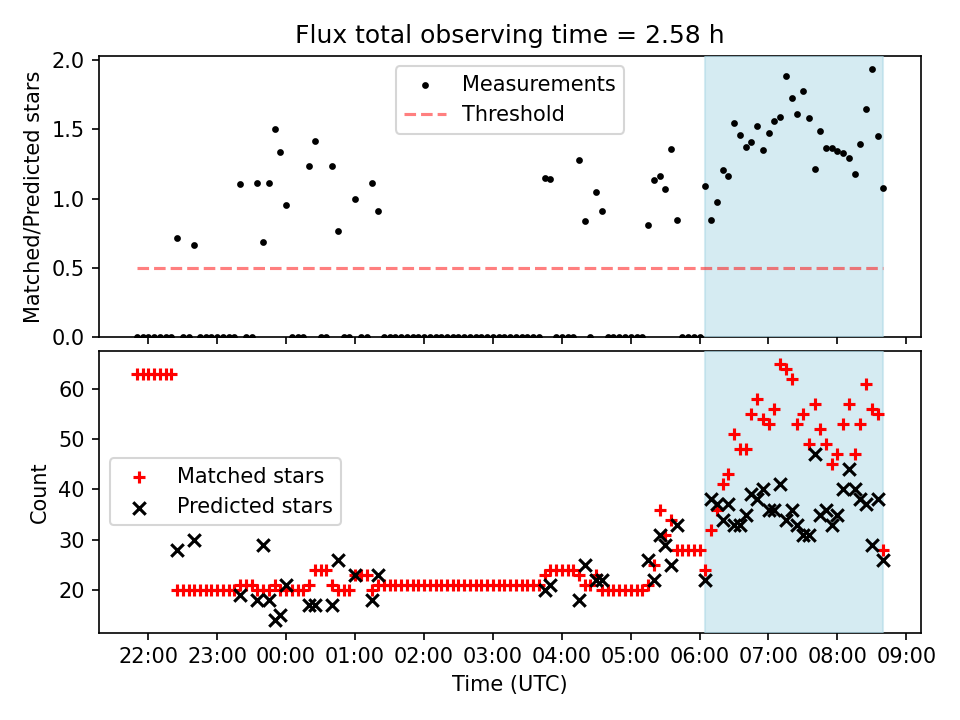 Flux total observing time = 2.58 h

Matched/Predicted stars

2.0
1.5
1.0
0.5
0.0

Measurements
Threshold

Count

60
50
40
30
20

Matched stars
Predicted stars

22:00 23:00 00:00 01:00 02:00 03:00 04:00 05:00 06:00 07:00 08:00 09:00

Time (UTC)